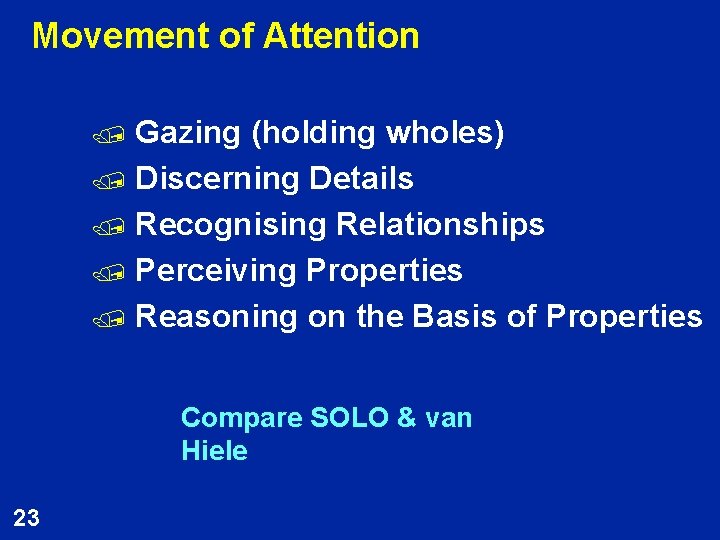 Movement of Attention

Gazing (holding wholes)
Discerning Details
Recognising Relationships
Perceiving Properties
Reasoning on the Basis of Properties

Compare SOLO & van Hiele

23